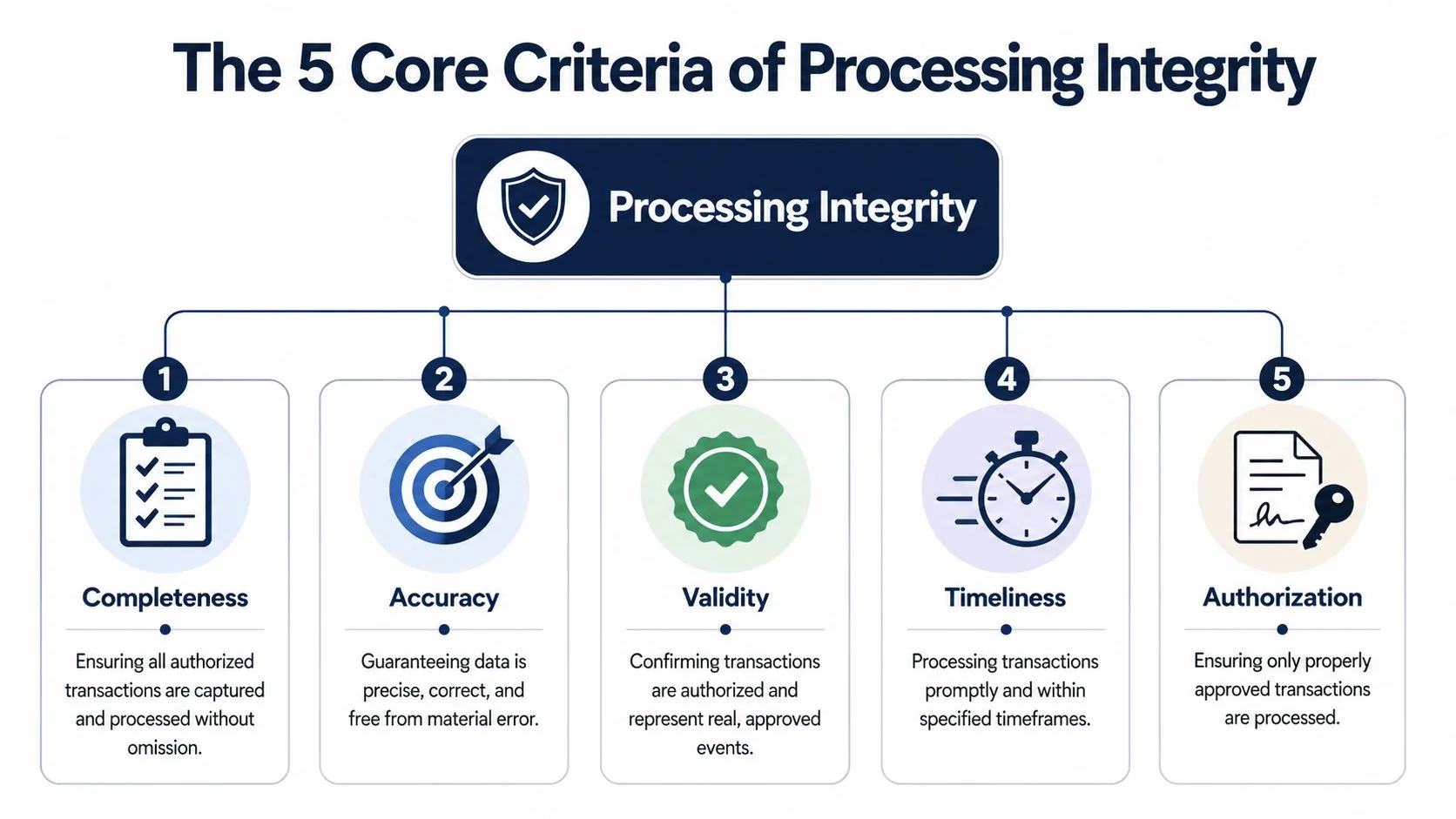 The 5 Core Criteria of Processing Integrity

Processing Integrity

1

Completeness

Ensuring all authorized transactions are captured and processed without omission.

2

Accuracy

Guaranteeing data is precise, correct, and free from material error.

3

Validity

Confirming transactions are authorized and represent real, approved events.

4

Timeliness

Processing transactions promptly and within specified timeframes.

5

Authorization

Ensuring only properly approved transactions are processed.